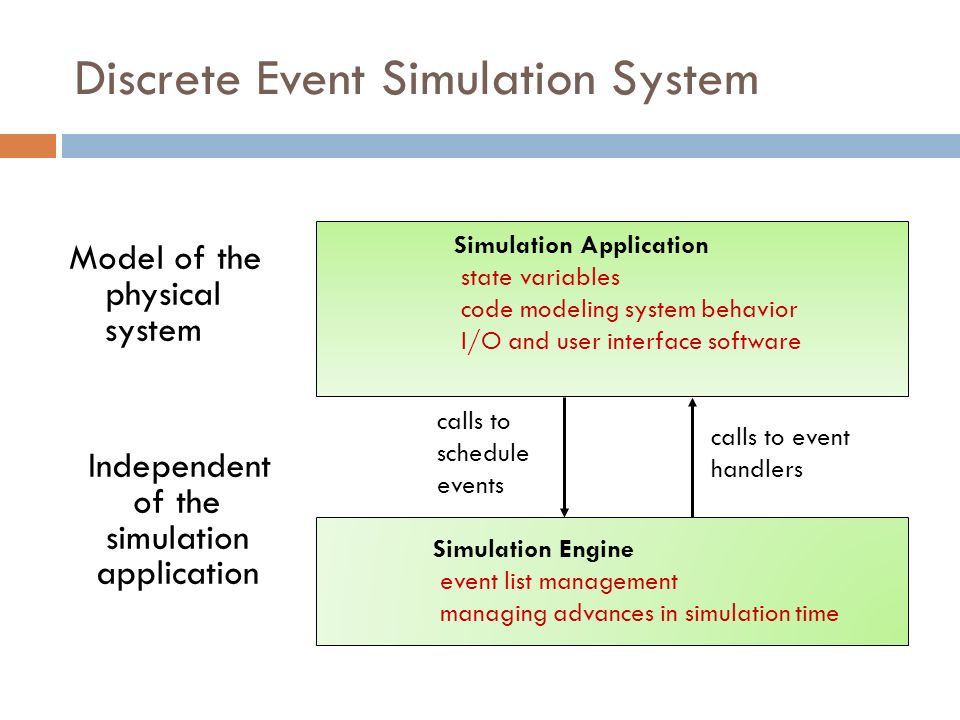 Discrete Event Simulation System

Model of the physical system

Simulation Application
state variables
code modeling system behavior
I/O and user interface software

calls to schedule events

calls to event handlers

Independent of the simulation application

Simulation Engine
event list management
managing advances in simulation time